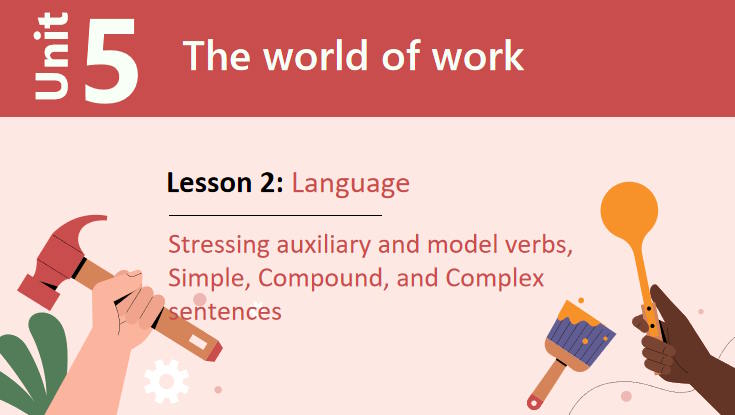 Unit 5 The world of work

Lesson 2: Language

Stressing auxiliary and model verbs, Simple, Compound, and Complex sentences